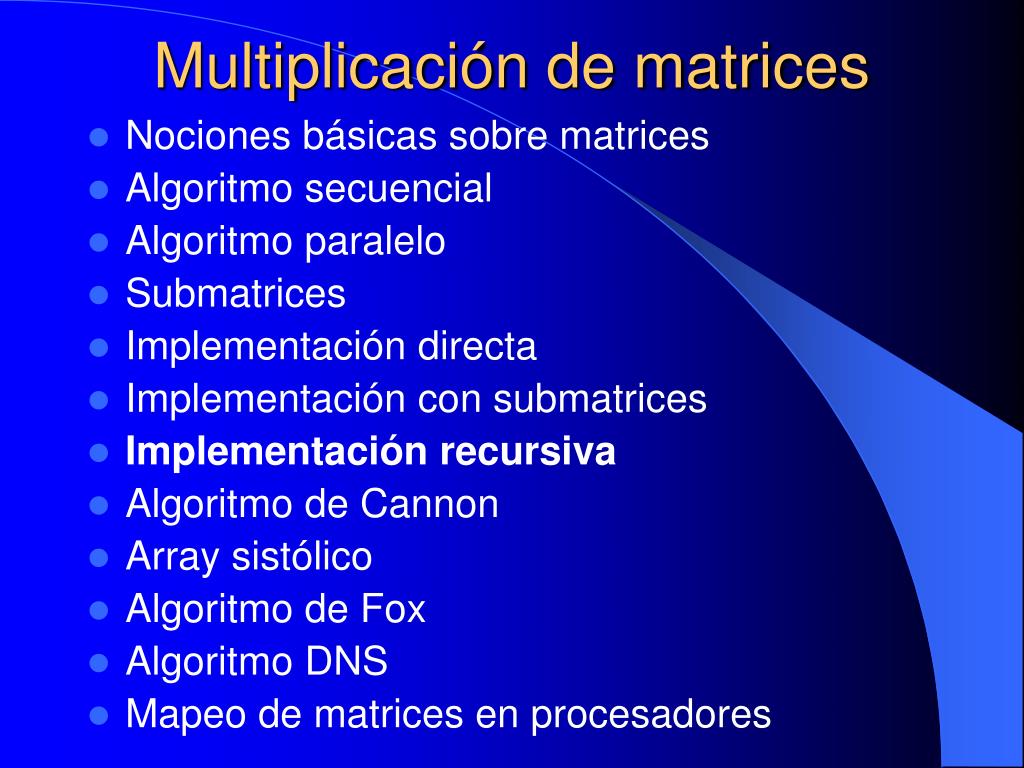 Multiplicación de matrices

- Nociones básicas sobre matrices
- Algoritmo secuencial
- Algoritmo paralelo
- Submatrices
- Implementación directa
- Implementación con submatrices
- **Implementación recursiva**
- Algoritmo de Cannon
- Array sistólico
- Algoritmo de Fox
- Algoritmo DNS
- Mapeo de matrices en procesadores